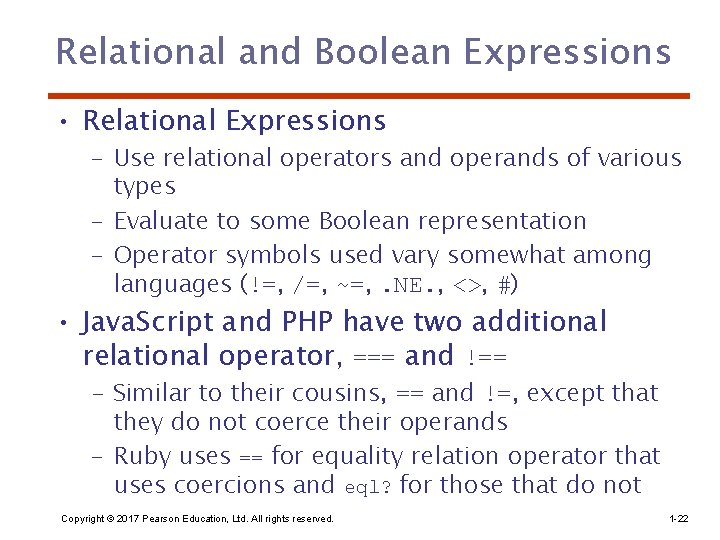 Relational and Boolean Expressions

• Relational Expressions
– Use relational operators and operands of various types
– Evaluate to some Boolean representation
– Operator symbols used vary somewhat among languages (!=, /=, ~=, .NE., <>, #)

• JavaScript and PHP have two additional relational operator, === and !==
– Similar to their cousins, == and !=, except that they do not coerce their operands
– Ruby uses == for equality relation operator that uses coercions and eql? for those that do not

Copyright © 2017 Pearson Education, Ltd. All rights reserved.

1-22